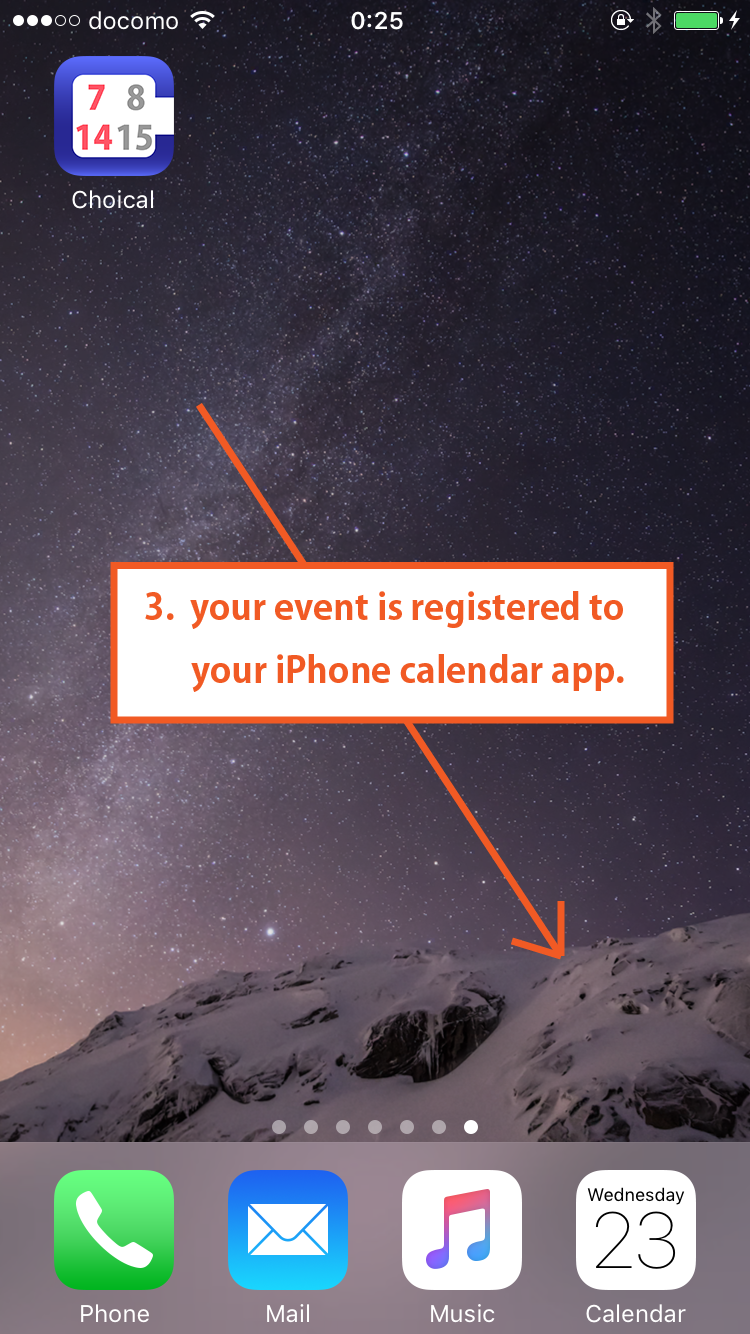 docomo 0:25

7 8
14 15
Choical

3. your event is registered to your iPhone calendar app.

Phone
Mail
Music
Wednesday
23
Calendar